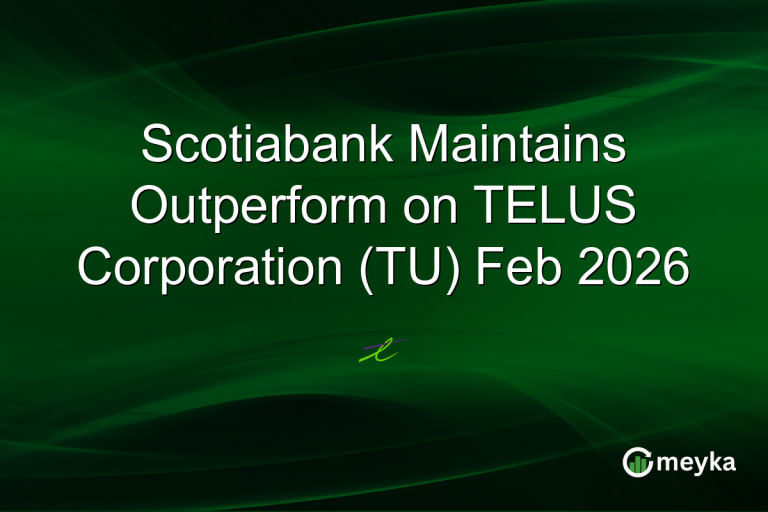 Scotiabank Maintains Outperform on TELUS Corporation (TU) Feb 2026

meyka